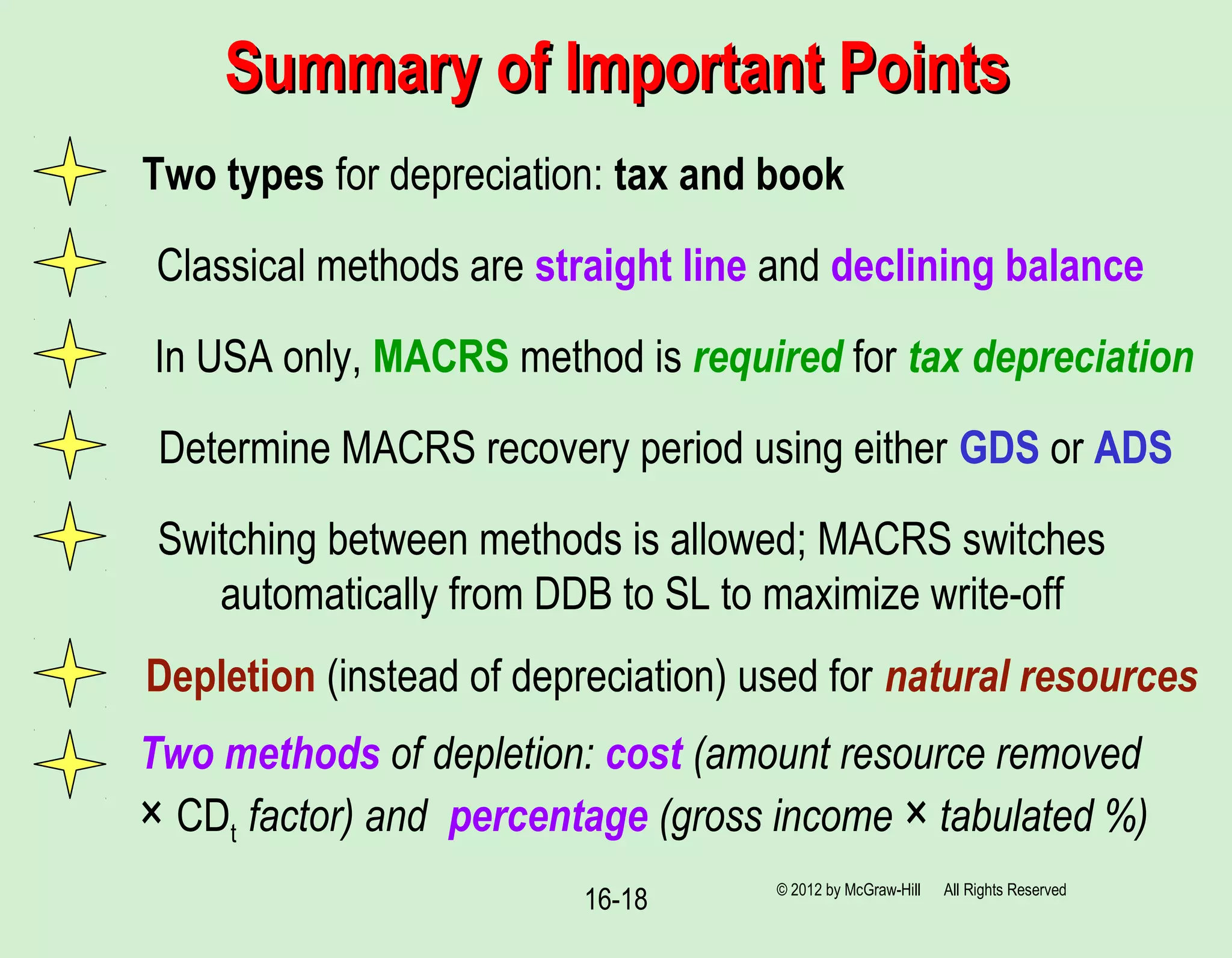 Summary of Important Points

Two types for depreciation: tax and book

Classical methods are straight line and declining balance

In USA only, MACRS method is required for tax depreciation

Determine MACRS recovery period using either GDS or ADS

Switching between methods is allowed; MACRS switches automatically from DDB to SL to maximize write-off

Depletion (instead of depreciation) used for natural resources

Two methods of depletion: cost (amount resource removed × $CD_t$ factor) and percentage (gross income × tabulated %)

16-18

© 2012 by McGraw-Hill All Rights Reserved